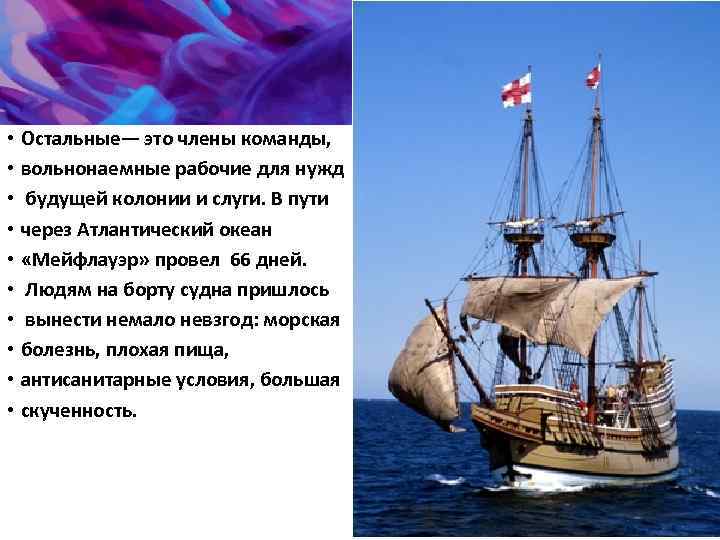 • Остальные— это члены команды,
• вольнонаемные рабочие для нужд
• будущей колонии и слуги. В пути
• через Атлантический океан
• «Мейфлауэр» провел 66 дней.
• Людям на борту судна пришлось
• вынести немало невзгод: морская
• болезнь, плохая пища,
• антисанитарные условия, большая
• скученность.